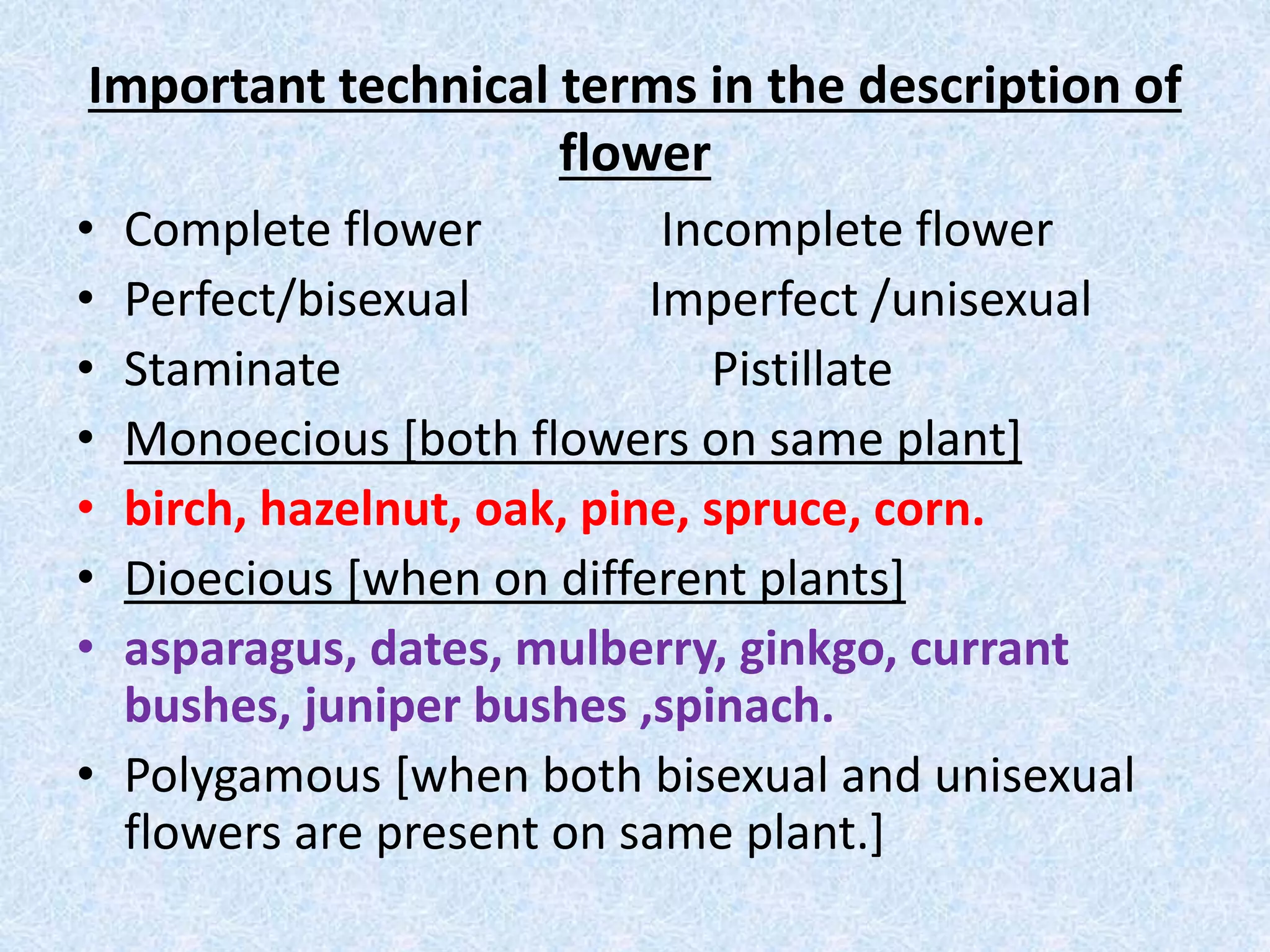 Important technical terms in the description of flower

• Complete flower Incomplete flower
• Perfect/bisexual Imperfect /unisexual
• Staminate Pistillate
• Monoecious [both flowers on same plant]
• birch, hazelnut, oak, pine, spruce, corn.
• Dioecious [when on different plants]
• asparagus, dates, mulberry, ginkgo, currant bushes, juniper bushes ,spinach.
• Polygamous [when both bisexual and unisexual flowers are present on same plant.]